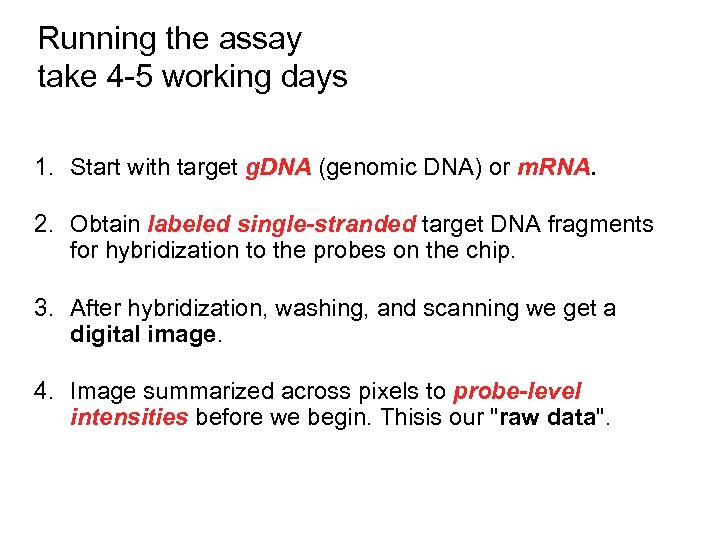 Running the assay
take 4-5 working days

1. Start with target gDNA (genomic DNA) or mRNA.

2. Obtain labeled single-stranded target DNA fragments for hybridization to the probes on the chip.

3. After hybridization, washing, and scanning we get a digital image.

4. Image summarized across pixels to probe-level intensities before we begin. Thisis our "raw data".